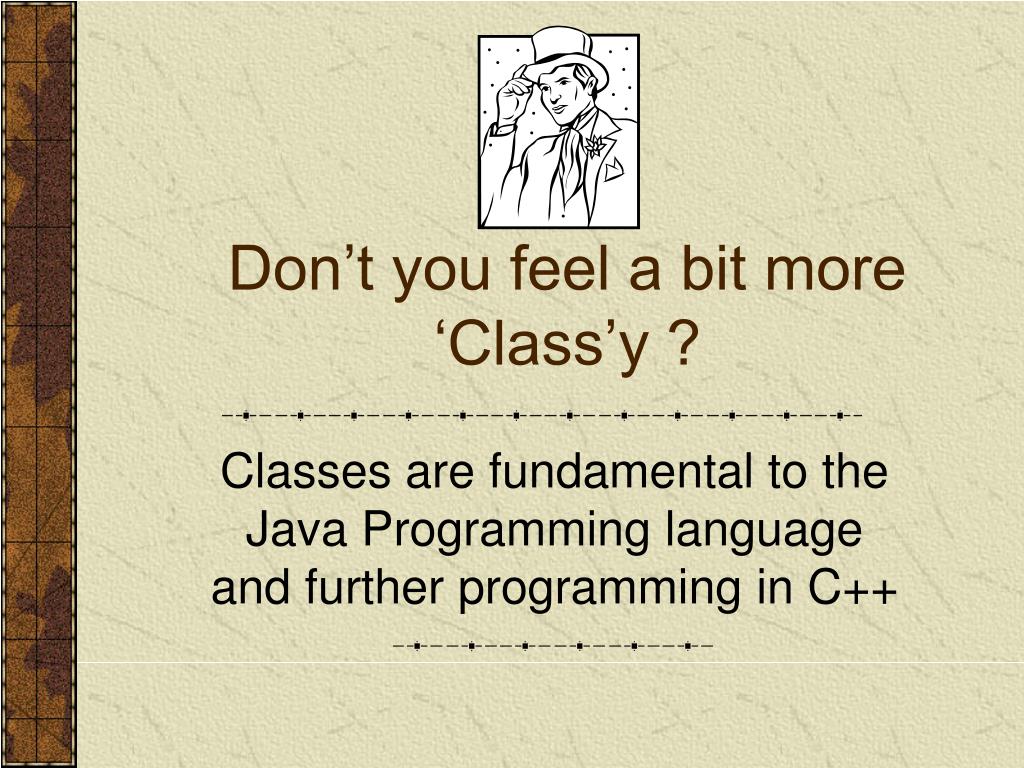 Don’t you feel a bit more ‘Class’y ?

Classes are fundamental to the Java Programming language and further programming in C++